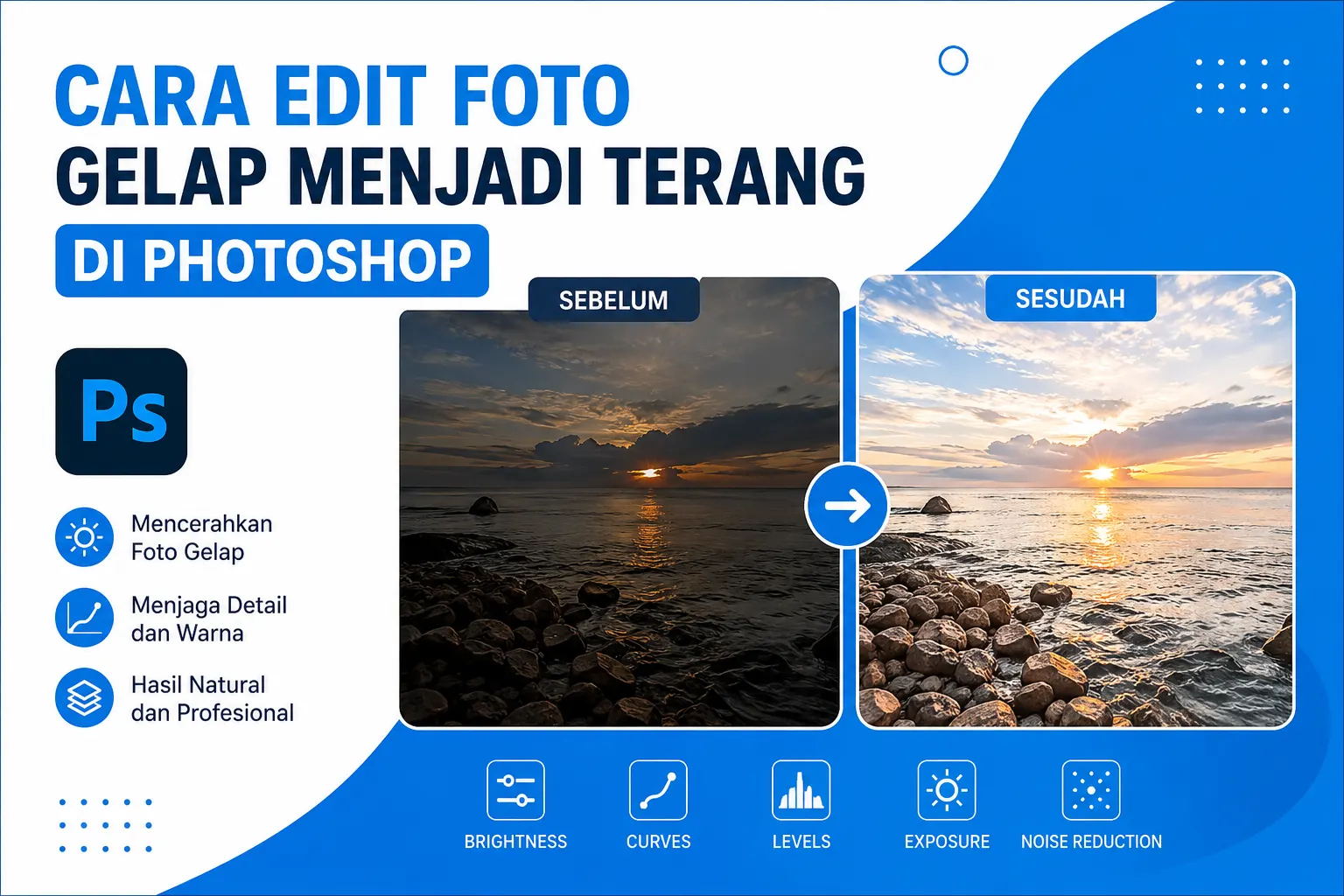 CARA EDIT FOTO
GELAP MENJADI TERANG
DI PHOTOSHOP

Ps

Mencerahkan Foto Gelap

Menjaga Detail dan Warna

Hasil Natural dan Profesional

SEBELUM

SESUDAH

BRIGHTNESS

CURVES

LEVELS

EXPOSURE

NOISE REDUCTION